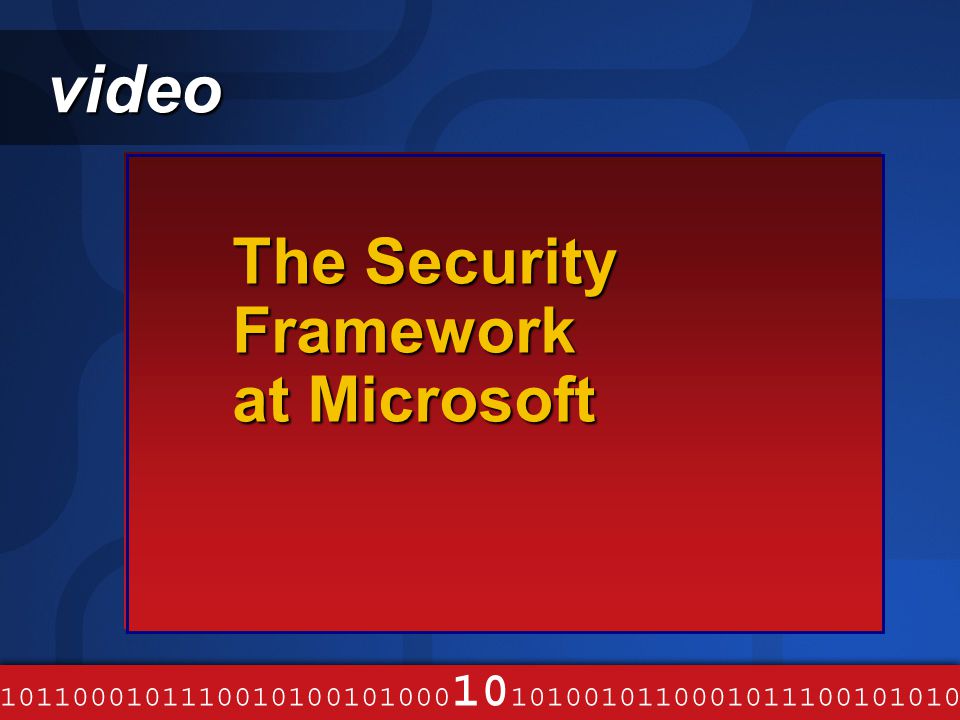 video

The Security Framework at Microsoft

1011000101110010100101000101010010110001011100101010